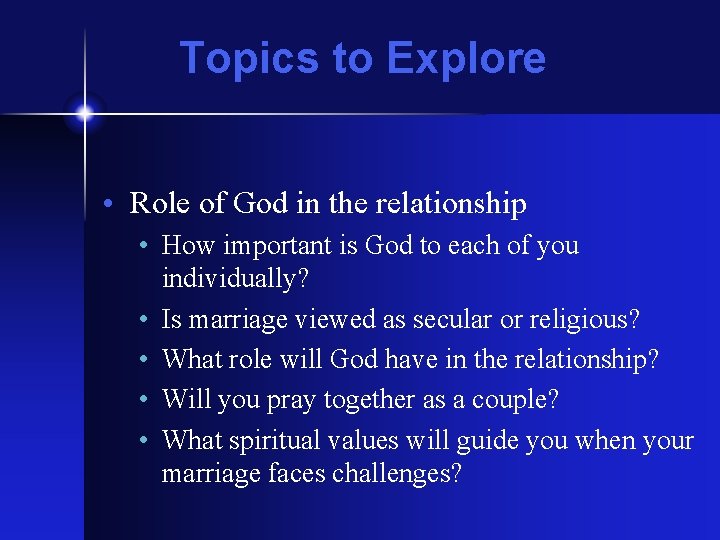 Topics to Explore

• Role of God in the relationship
  • How important is God to each of you individually?
  • Is marriage viewed as secular or religious?
  • What role will God have in the relationship?
  • Will you pray together as a couple?
  • What spiritual values will guide you when your marriage faces challenges?